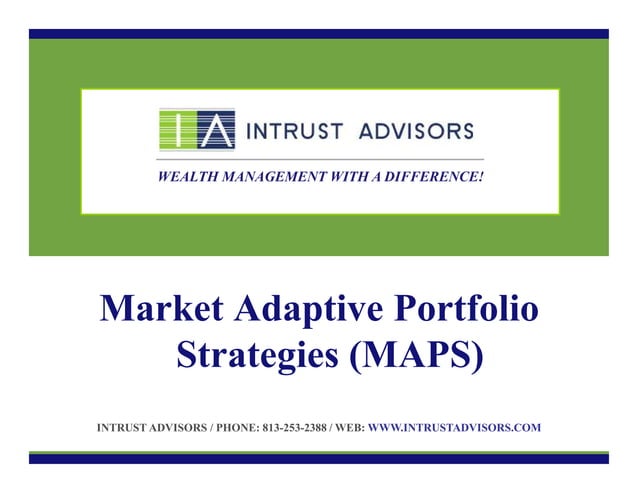 IA INTRUST ADVISORS

WEALTH MANAGEMENT WITH A DIFFERENCE!

Market Adaptive Portfolio Strategies (MAPS)

INTRUST ADVISORS / PHONE: 813-253-2388 / WEB: WWW.INTRUSTADVISORS.COM